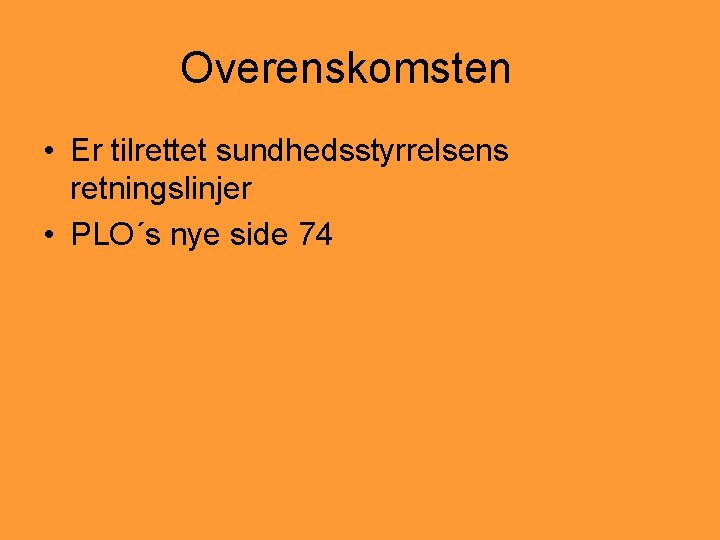 Overenskomsten

• Er tilrettet sundhedsstyrrelsens retningslinjer
• PLO´s nye side 74